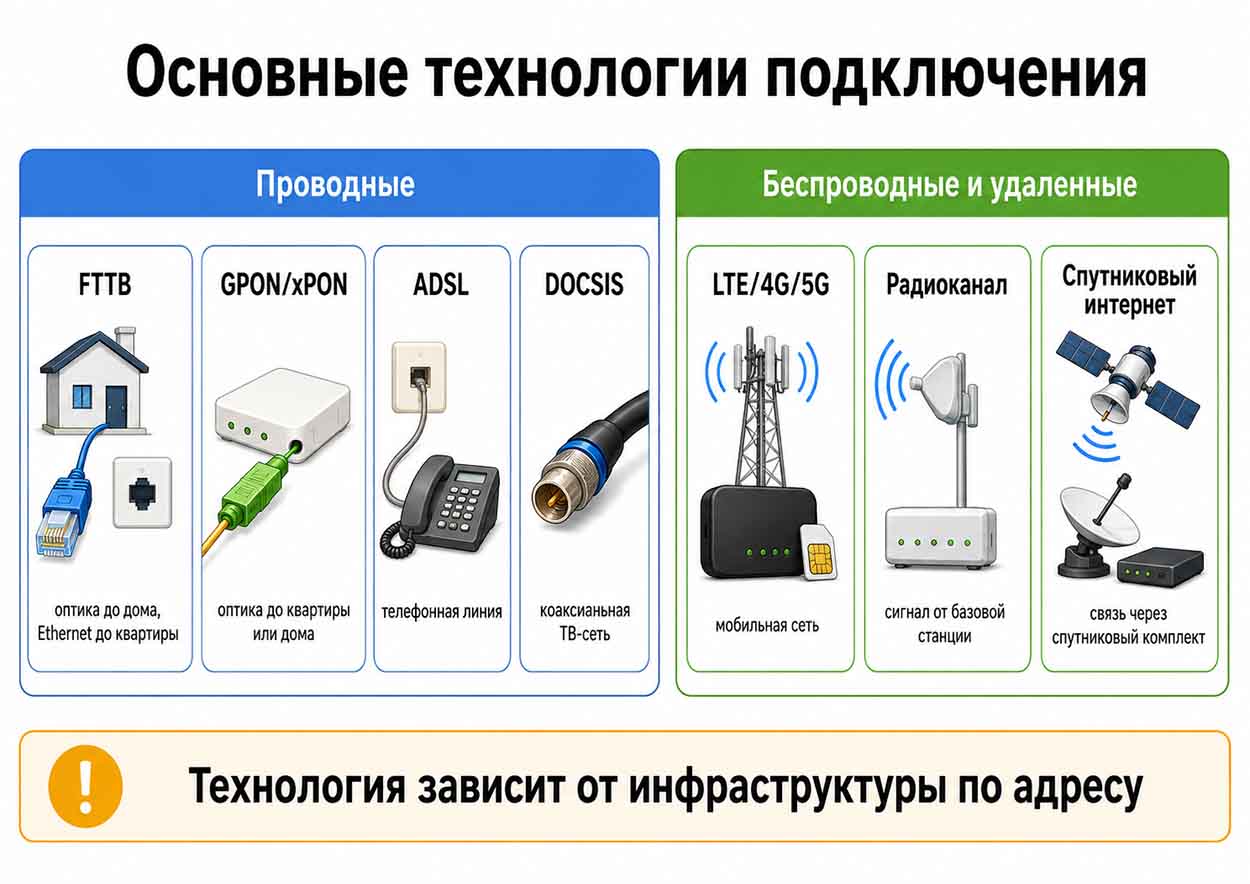 Основные технологии подключения

Проводные

FTTB

оптика до дома, Ethernet до квартиры

GPON/xPON

оптика до квартиры или дома

ADSL

телефонная линия

DOCSIS

коаксиальная ТВ-сеть

Беспроводные и удаленные

LTE/4G/5G

мобильная сеть

Радиоканал

сигнал от базовой станции

Спутниковый интернет

связь через спутниковый комплект

!

Технология зависит от инфраструктуры по адресу